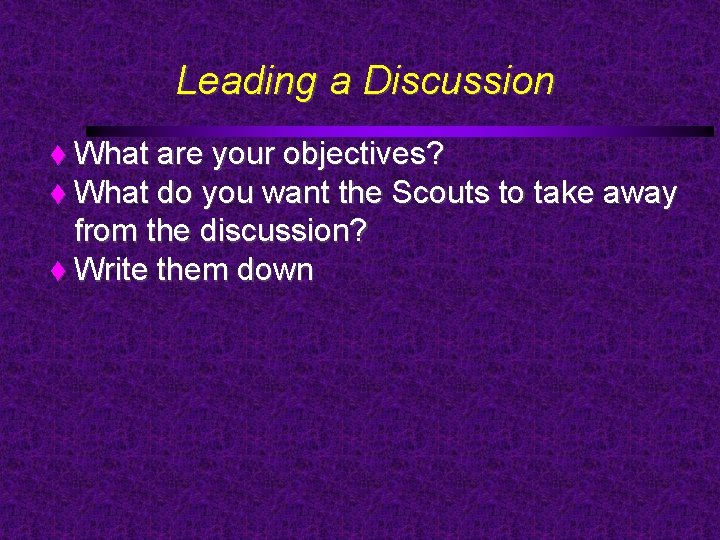 Leading a Discussion

♦ What are your objectives?
♦ What do you want the Scouts to take away from the discussion?
♦ Write them down